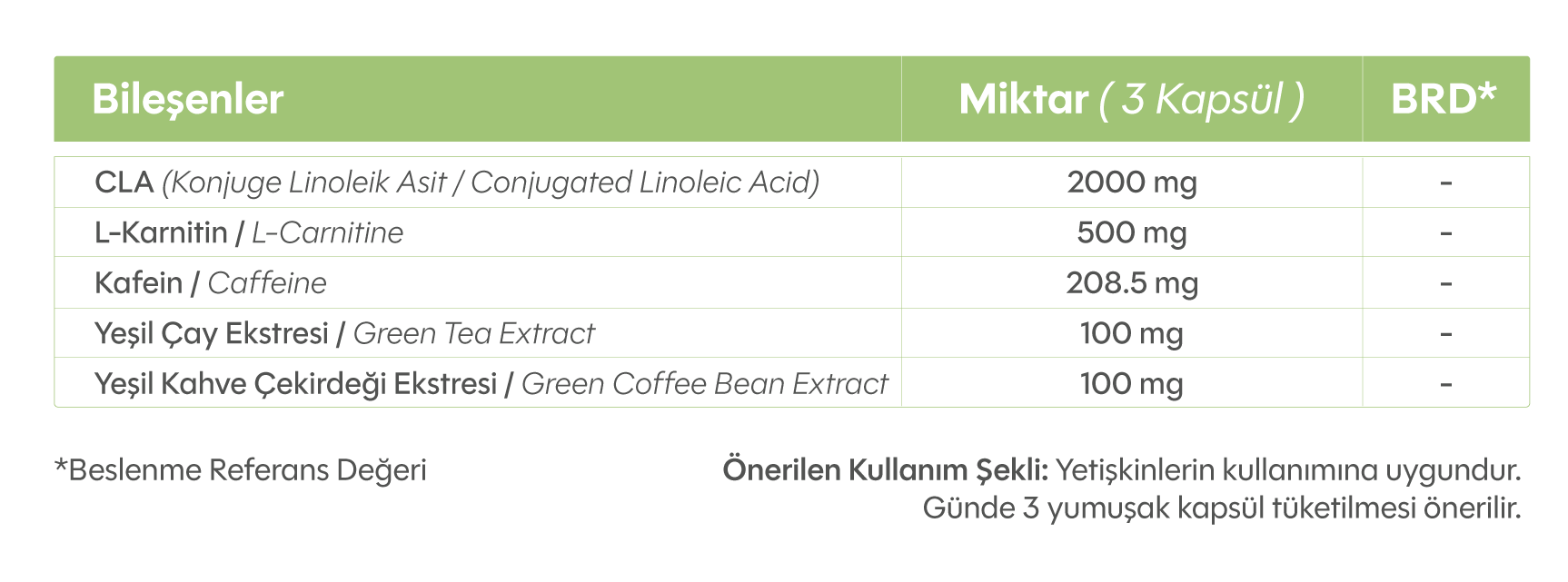 | Bileşenler | Miktar ( 3 Kapsül ) | BRD* |
|---|---|---|
| CLA (Konjuge Linoleik Asit / Conjugated Linoleic Acid) | 2000 mg | - |
| L-Karnitin / L-Carnitine | 500 mg | - |
| Kafein / Caffeine | 208.5 mg | - |
| Yeşil Çay Ekstresi / Green Tea Extract | 100 mg | - |
| Yeşil Kahve Çekirdeği Ekstresi / Green Coffee Bean Extract | 100 mg | - |

*Beslenme Referans Değeri

Önerilen Kullanım Şekli: Yetişkinlerin kullanımına uygundur. Günde 3 yumuşak kapsül tüketilmesi önerilir.